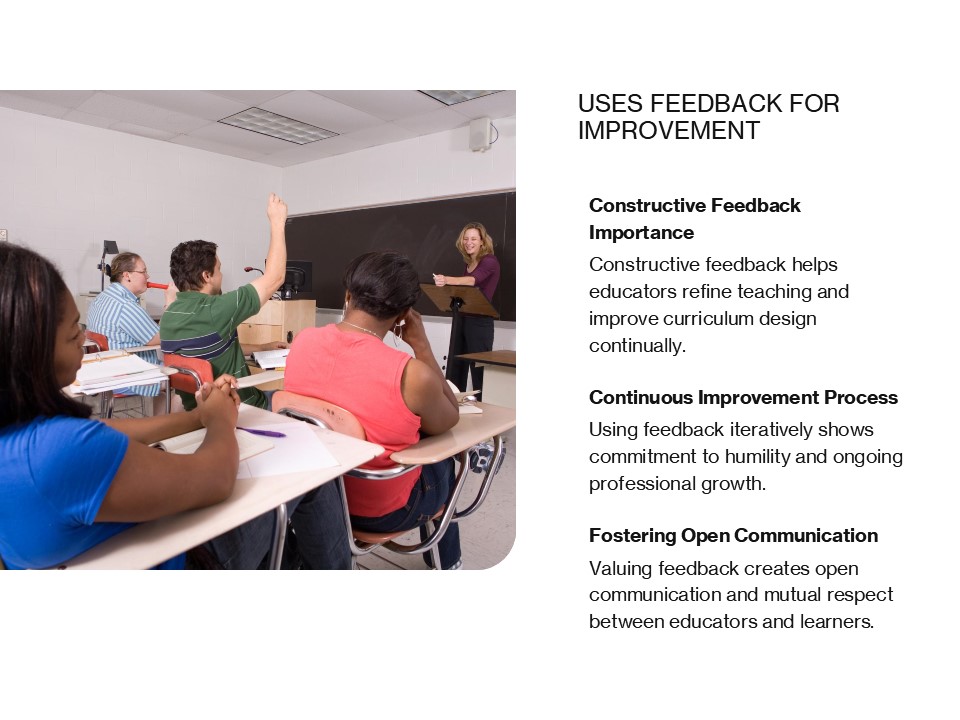 USES FEEDBACK FOR IMPROVEMENT

Constructive Feedback Importance

Constructive feedback helps educators refine teaching and improve curriculum design continually.

Continuous Improvement Process

Using feedback iteratively shows commitment to humility and ongoing professional growth.

Fostering Open Communication

Valuing feedback creates open communication and mutual respect between educators and learners.